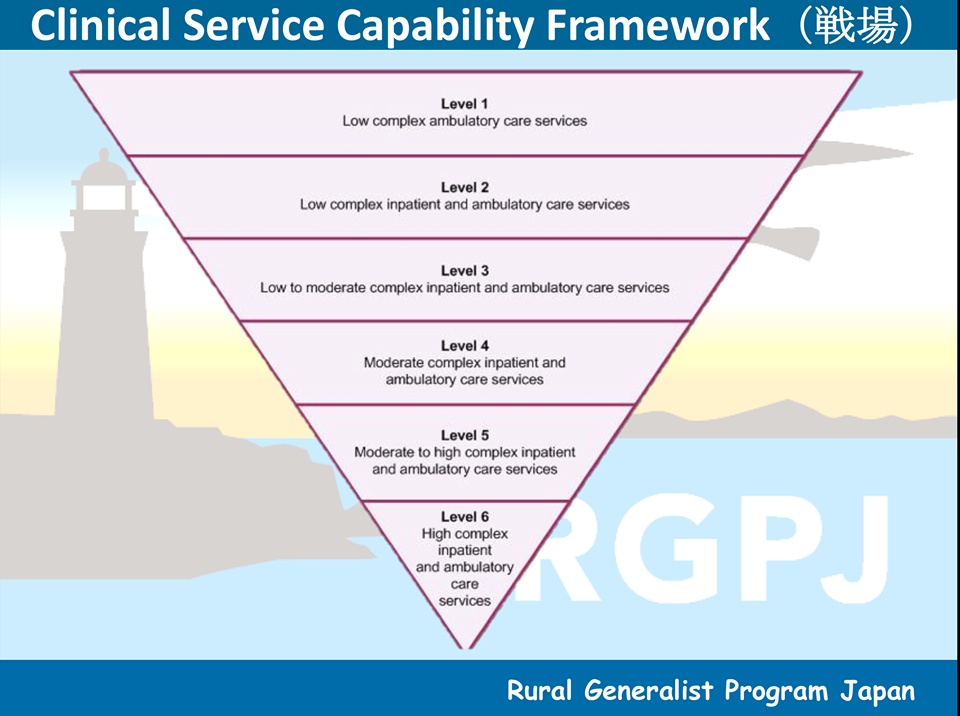 Clinical Service Capability Framework（戦場）

Level 1
Low complex ambulatory care services

Level 2
Low complex inpatient and ambulatory care services

Level 3
Low to moderate complex inpatient and ambulatory care services

Level 4
Moderate complex inpatient and ambulatory care services

Level 5
Moderate to high complex inpatient and ambulatory care services

Level 6
High complex inpatient and ambulatory care services

RGPJ

Rural Generalist Program Japan